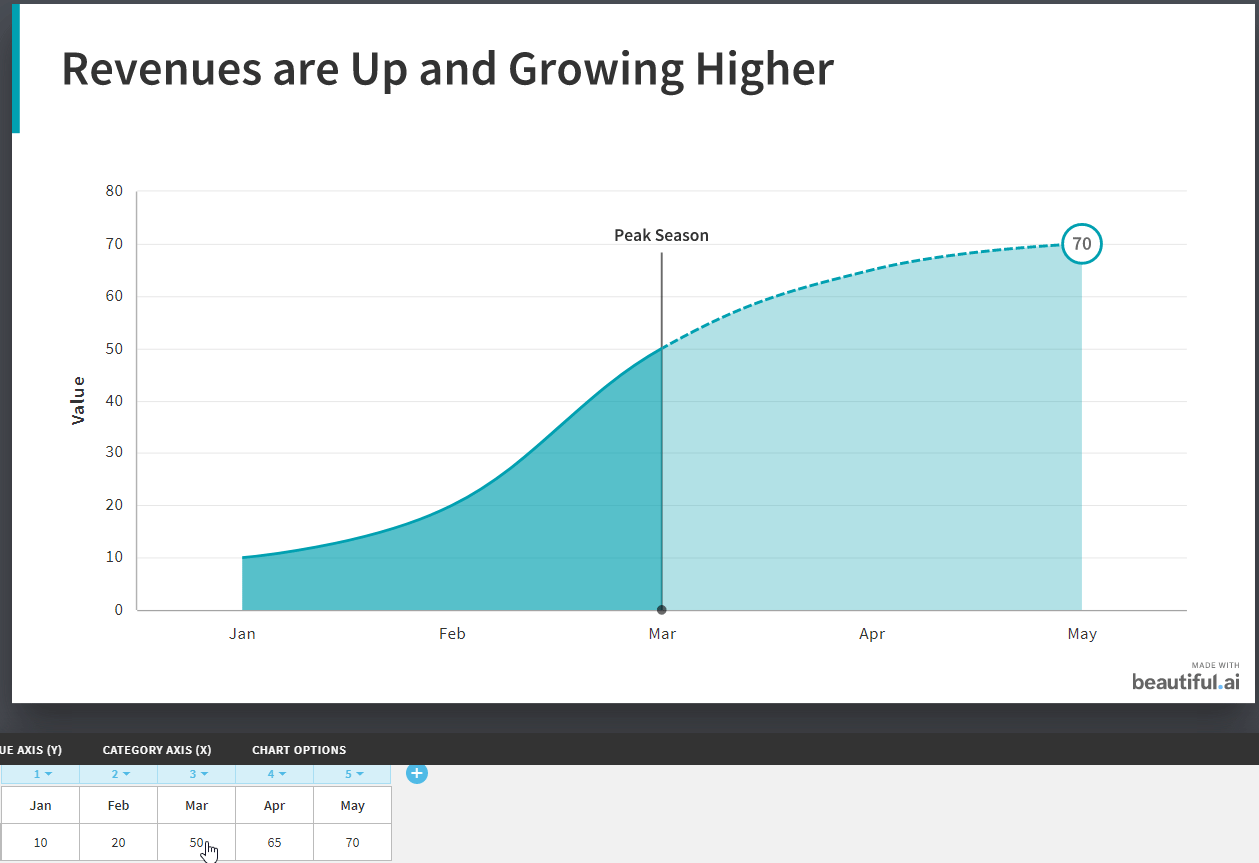 Revenues are Up and Growing Higher

80
70
60
50
40
30
20
10
0

Value

Peak Season

70

Jan
Feb
Mar
Apr
May

MADE WITH
beautiful.ai

UE AXIS (Y) CATEGORY AXIS (X) CHART OPTIONS

| 1 | 2 | 3 | 4 | 5 |
|---|---|---|---|---|
| Jan | Feb | Mar | Apr | May |
| 10 | 20 | 50 | 65 | 70 |